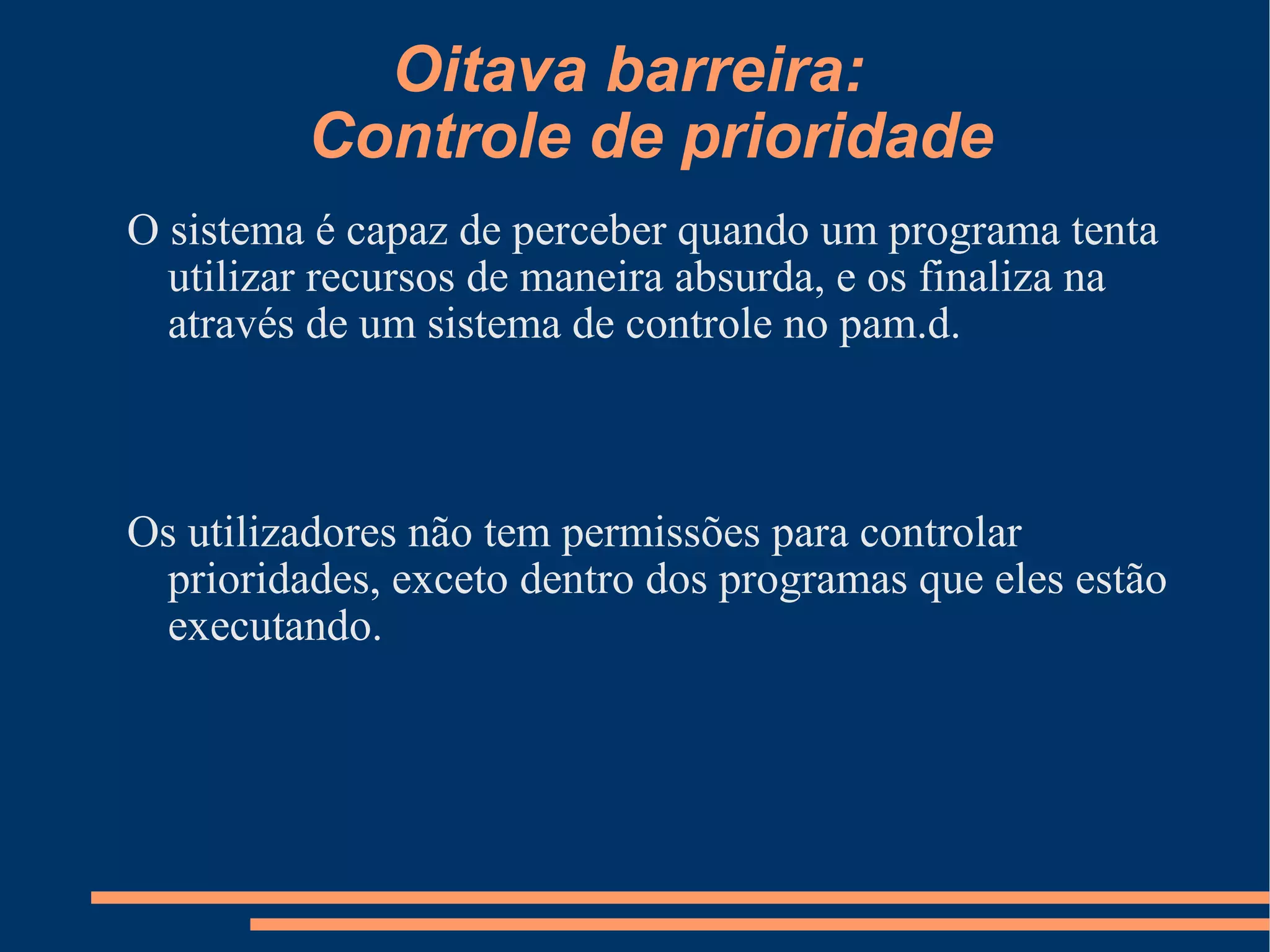 Oitava barreira:
Controle de prioridade

O sistema é capaz de perceber quando um programa tenta utilizar recursos de maneira absurda, e os finaliza na através de um sistema de controle no pam.d.

Os utilizadores não tem permissões para controlar prioridades, exceto dentro dos programas que eles estão executando.